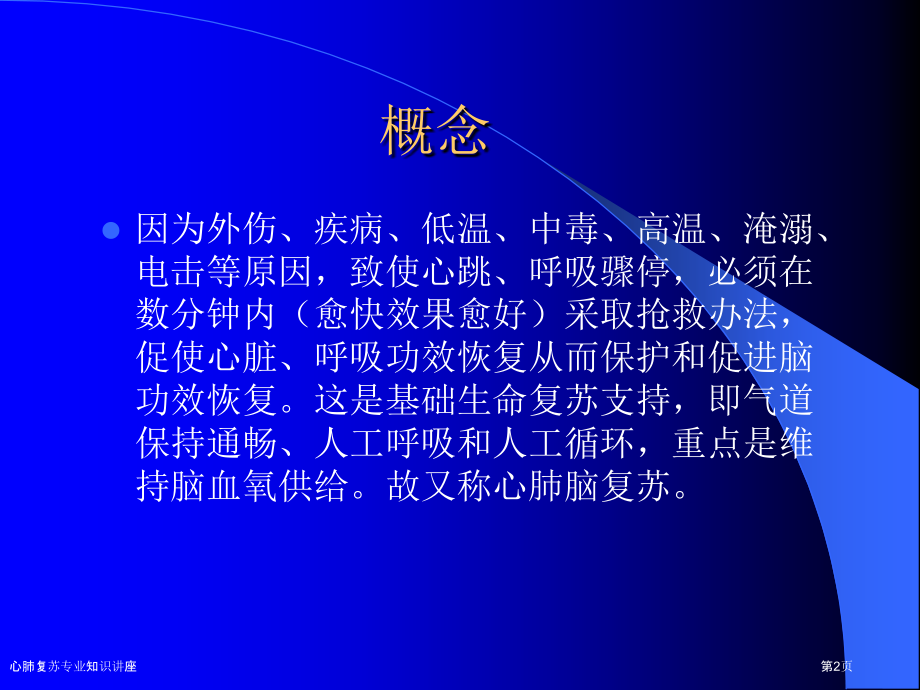 概念

• 因为外伤、疾病、低温、中毒、高温、淹溺、电击等原因，致使心跳、呼吸骤停，必须在数分钟内（愈快效果愈好）采取抢救办法，促使心脏、呼吸功效恢复从而保护和促进脑功效恢复。这是基础生命复苏支持，即气道保持通畅、人工呼吸和人工循环，重点是维持脑血氧供给。故又称心肺脑复苏。

心肺复苏专业知识讲座

第2页